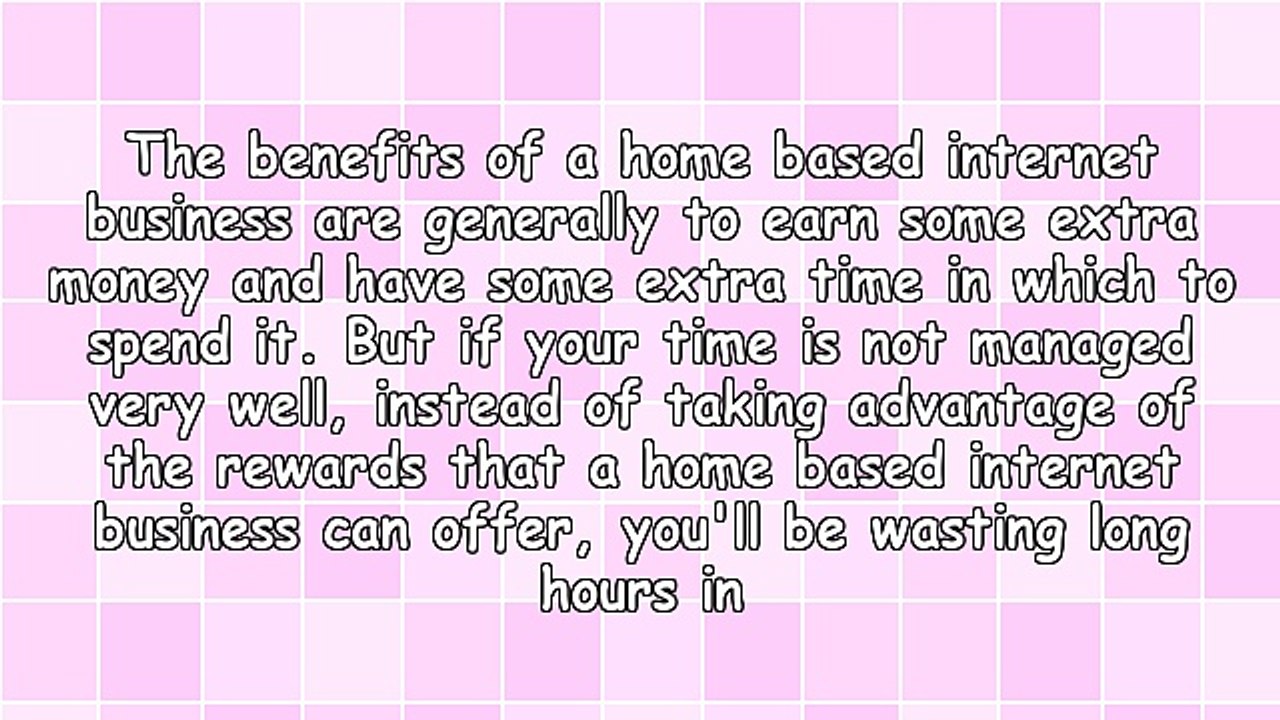 The benefits of a home based internet business are generally to earn some extra money and have some extra time in which to spend it. But if your time is not managed very well, instead of taking advantage of the rewards that a home based internet business can offer, you'll be wasting long hours in